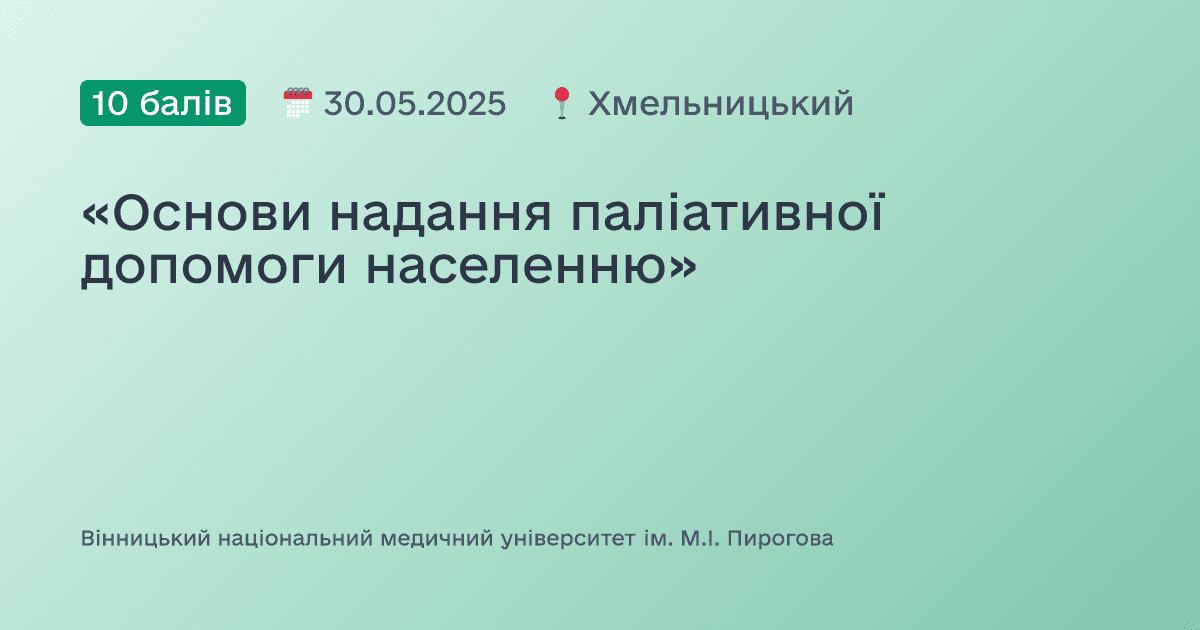 10 балів 30.05.2025 Хмельницький

«Основи надання паліативної допомоги населенню»

Вінницький національний медичний університет ім. М.І. Пирогова